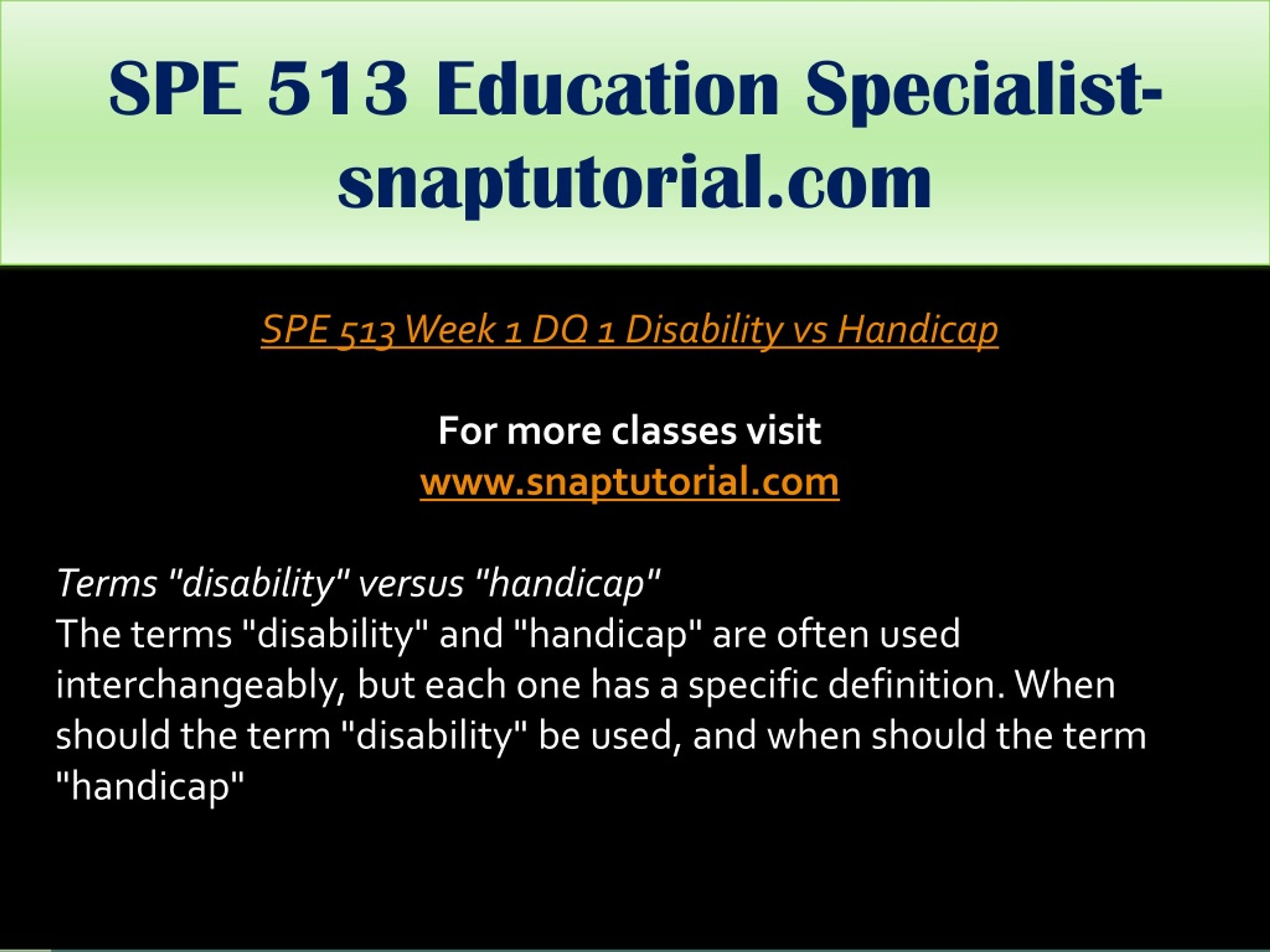 SPE 513 Education Specialist-snaptutorial.com

SPE 513 Week 1 DQ 1 Disability vs Handicap

For more classes visit
www.snaptutorial.com

Terms "disability" versus "handicap"
The terms "disability" and "handicap" are often used interchangeably, but each one has a specific definition. When should the term "disability" be used, and when should the term "handicap"